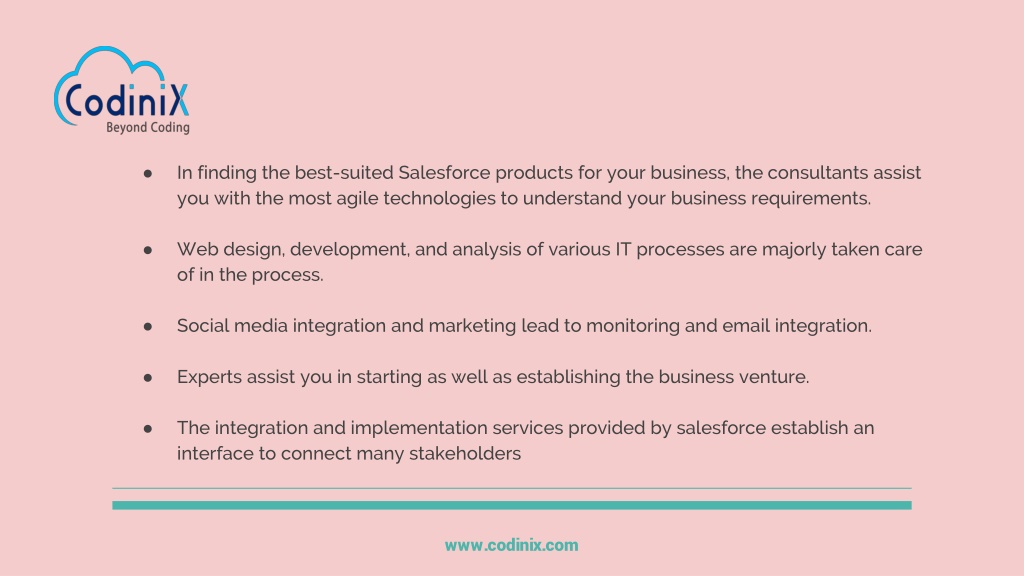 CodiniX
Beyond Coding

● In finding the best-suited Salesforce products for your business, the consultants assist you with the most agile technologies to understand your business requirements.

● Web design, development, and analysis of various IT processes are majorly taken care of in the process.

● Social media integration and marketing lead to monitoring and email integration.

● Experts assist you in starting as well as establishing the business venture.

● The integration and implementation services provided by salesforce establish an interface to connect many stakeholders

www.codinix.com